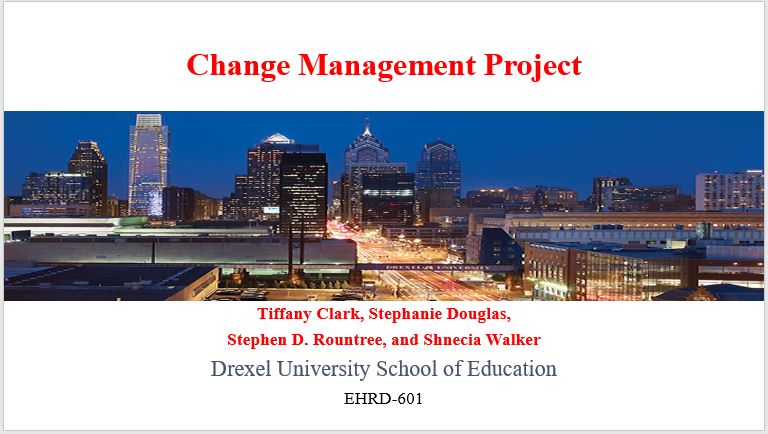 Change Management Project

DREXEL UNIVERSITY

Tiffany Clark, Stephanie Douglas,
Stephen D. Rountree, and Shnecia Walker

Drexel University School of Education

EHRD-601